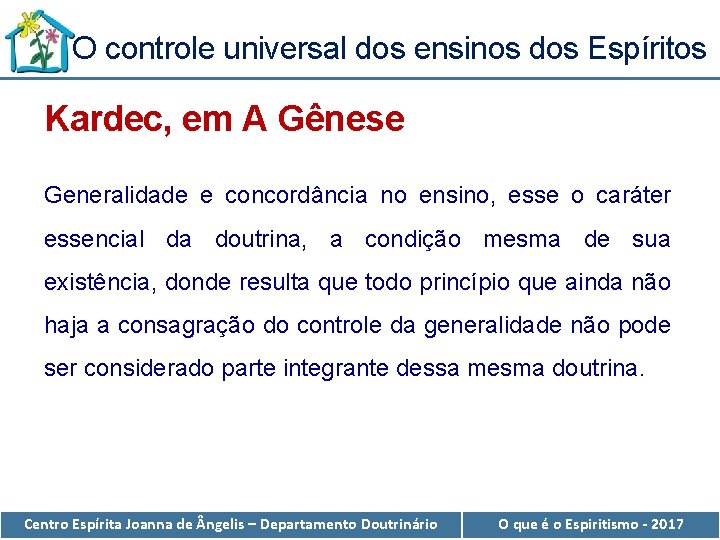 O controle universal dos ensinos dos Espíritos

Kardec, em A Gênese

Generalidade e concordância no ensino, esse o caráter essencial da doutrina, a condição mesma de sua existência, donde resulta que todo princípio que ainda não haja a consagração do controle da generalidade não pode ser considerado parte integrante dessa mesma doutrina.

Centro Espírita Joanna de Ângelis – Departamento Doutrinário

O que é o Espiritismo - 2017